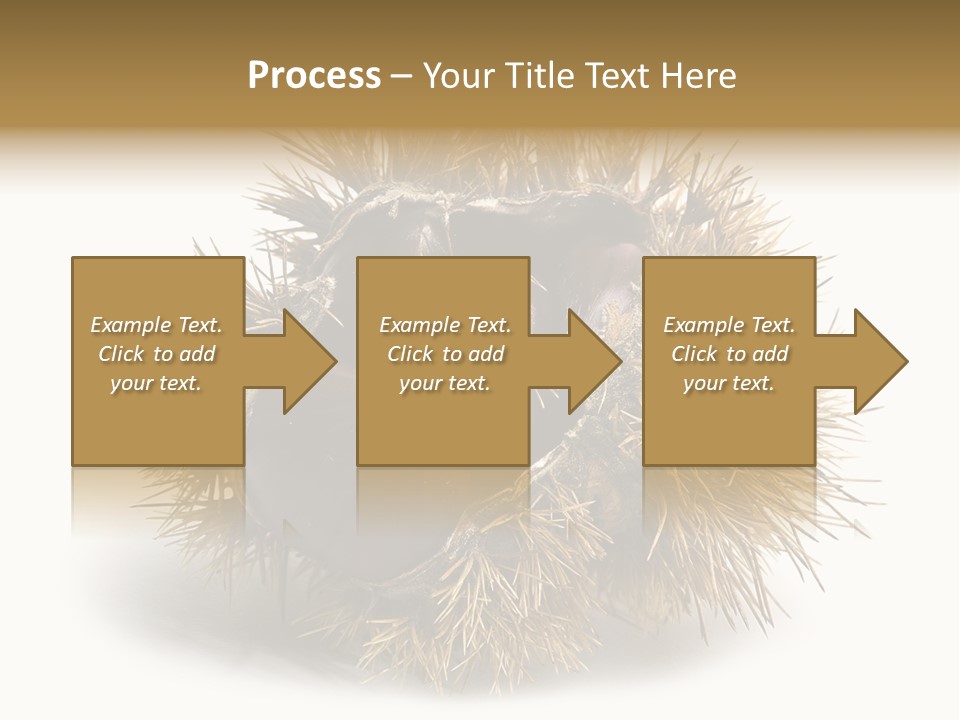 Process – Your Title Text Here

Example Text. Click to add your text.

Example Text. Click to add your text.

Example Text. Click to add your text.